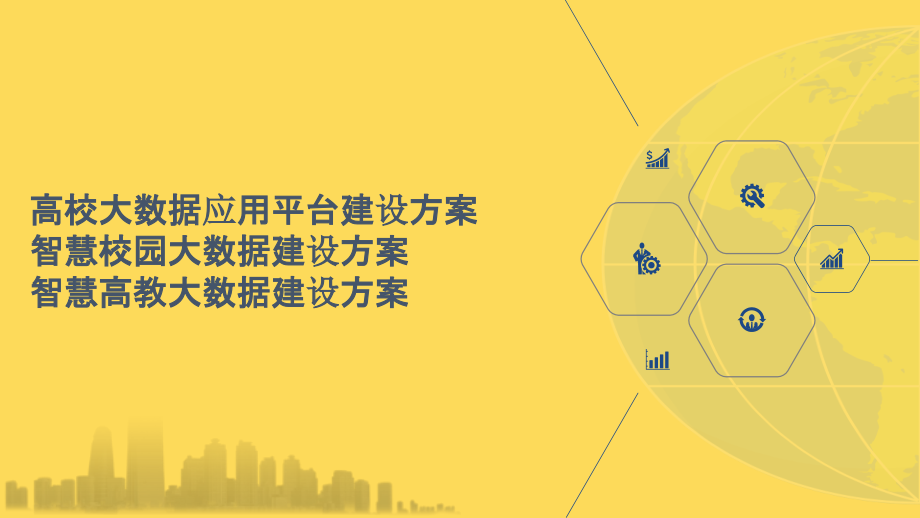 高校大数据应用平台建设方案
智慧校园大数据建设方案
智慧高教大数据建设方案